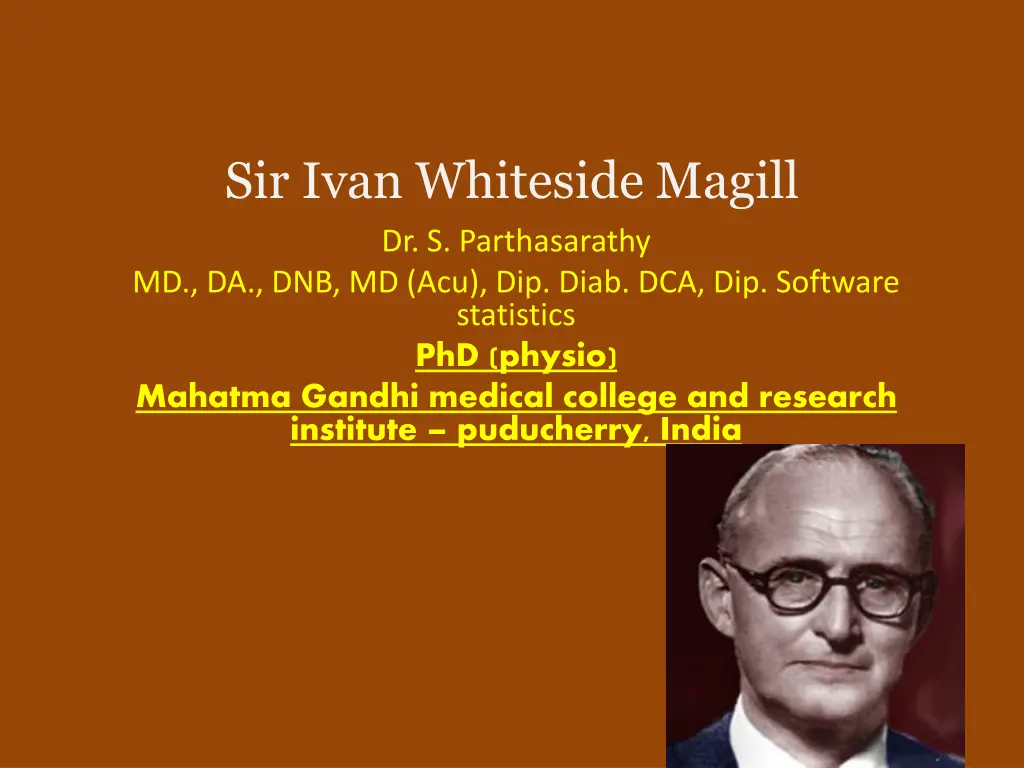 Sir Ivan Whiteside Magill

Dr. S. Parthasarathy
MD., DA., DNB, MD (Acu), Dip. Diab. DCA, Dip. Software statistics
PhD (physio)
Mahatma Gandhi medical college and research institute – puducherry, India